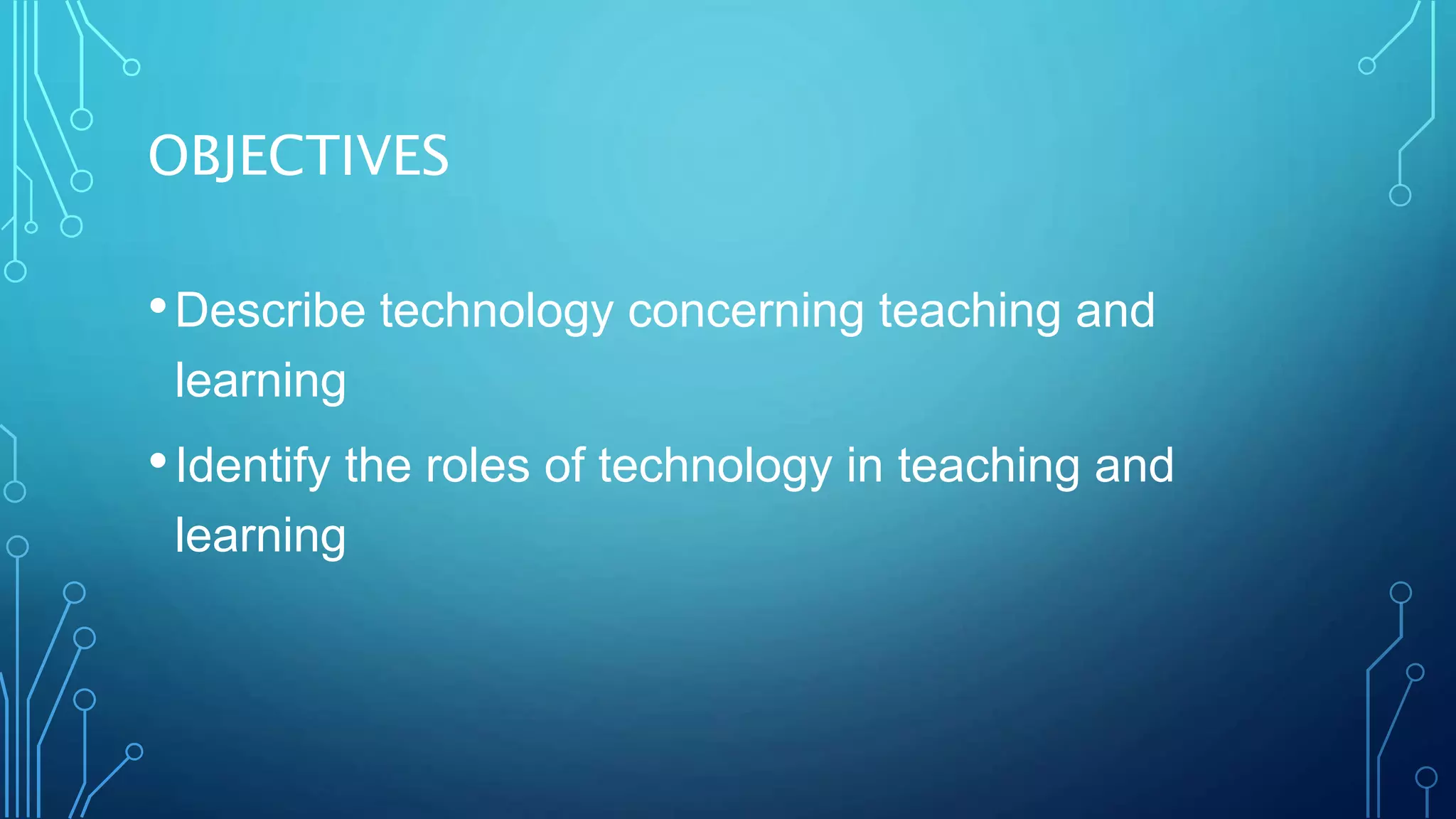 OBJECTIVES

• Describe technology concerning teaching and learning

• Identify the roles of technology in teaching and learning